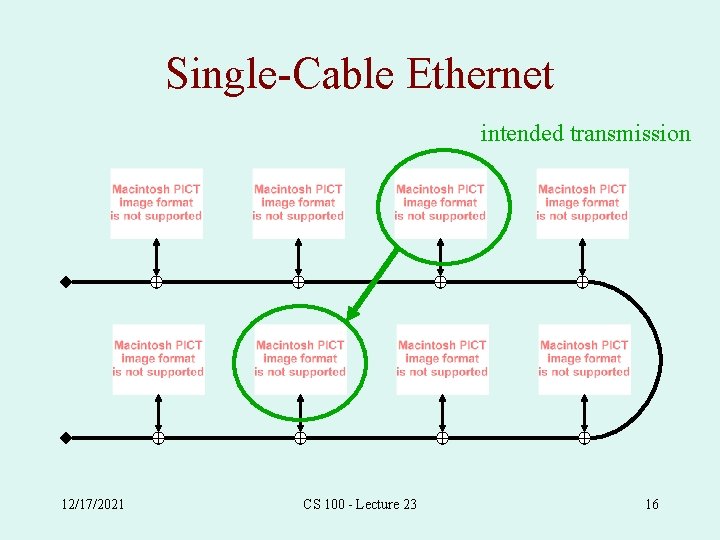 Single-Cable Ethernet

intended transmission

Macintosh PICT image format is not supported

Macintosh PICT image format is not supported

Macintosh PICT image format is not supported

Macintosh PICT image format is not supported

Macintosh PICT image format is not supported

Macintosh PICT image format is not supported

Macintosh PICT image format is not supported

Macintosh PICT image format is not supported

12/17/2021

CS 100 - Lecture 23

16